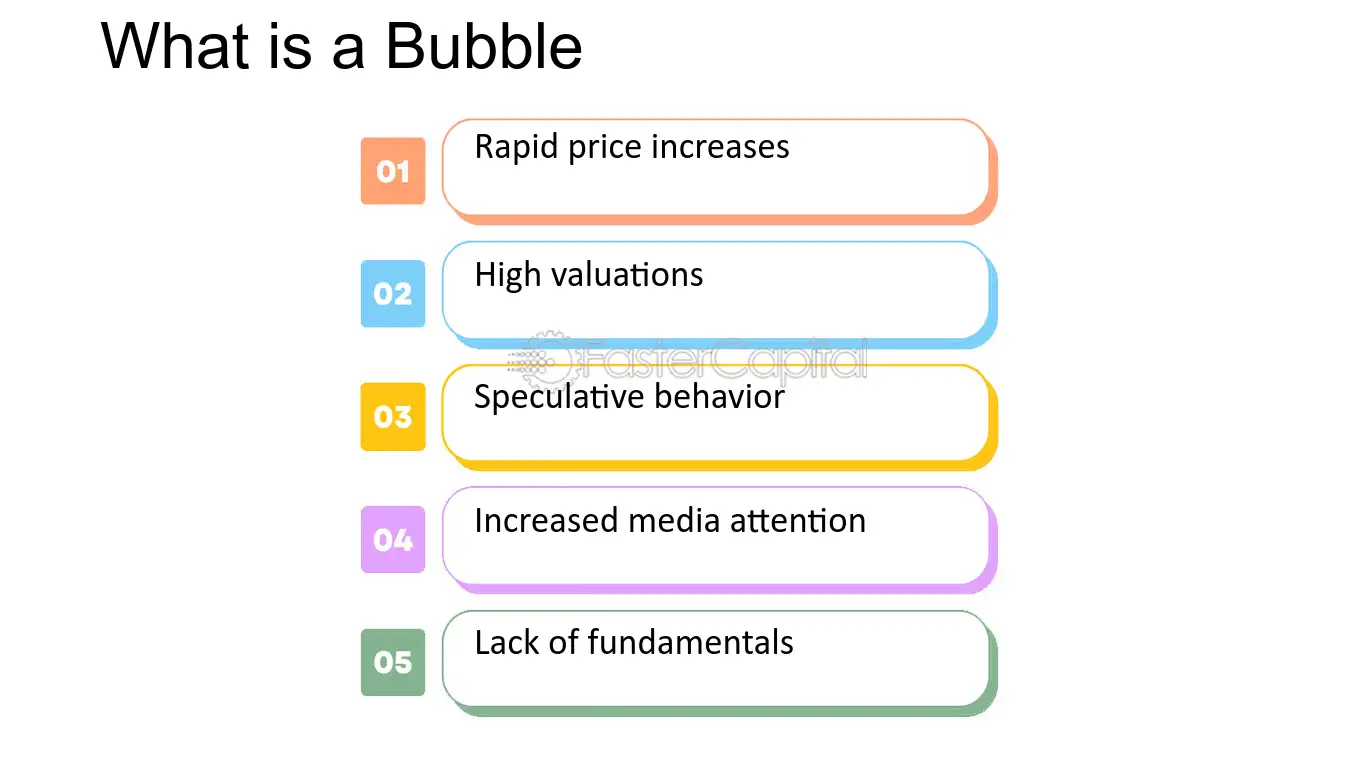 What is a Bubble

01 Rapid price increases

02 High valuations

FasterCapital

03 Speculative behavior

04 Increased media attention

05 Lack of fundamentals